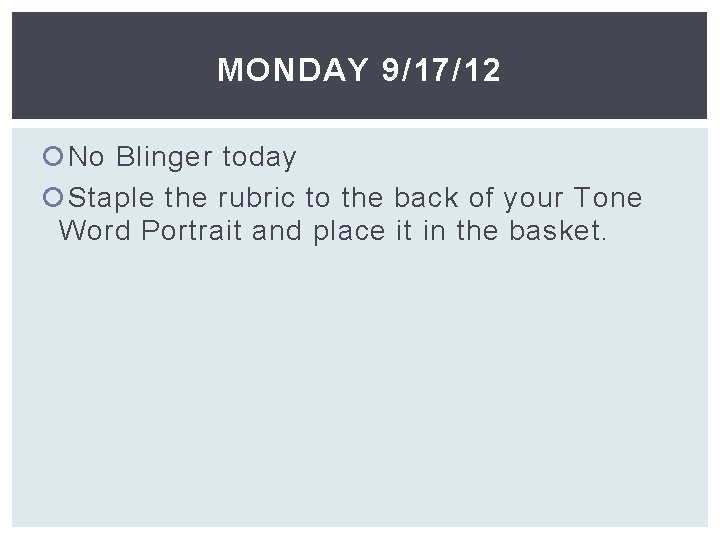 MONDAY 9/17/12

No Blinger today

Staple the rubric to the back of your Tone Word Portrait and place it in the basket.